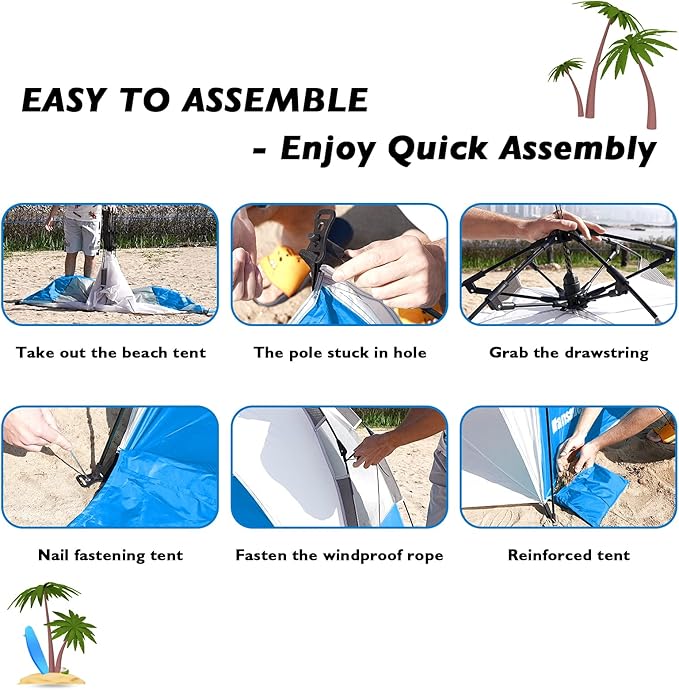 EASY TO ASSEMBLE

- Enjoy Quick Assembly

Take out the beach tent

The pole stuck in hole

Grab the drawstring

Nail fastening tent

Fasten the windproof rope

Reinforced tent